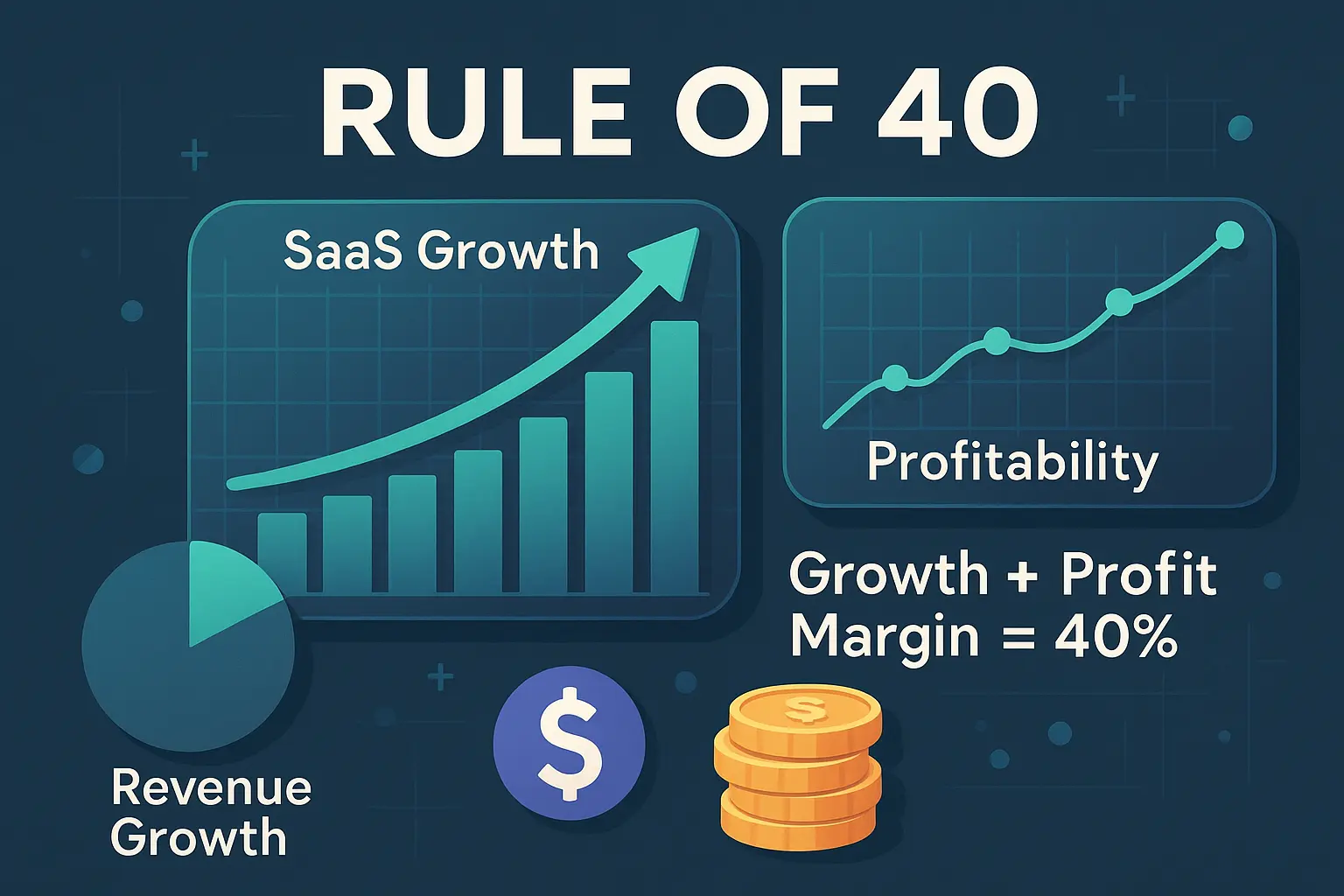 RULE OF 40

SaaS Growth

Profitability

Growth + Profit Margin = 40%

Revenue Growth

$

$